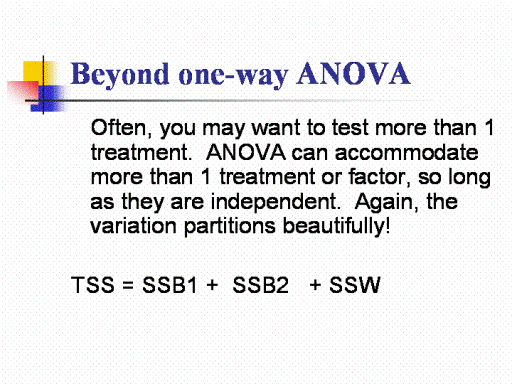 Beyond one-way ANOVA

Often, you may want to test more than 1 treatment. ANOVA can accommodate more than 1 treatment or factor, so long as they are independent. Again, the variation partitions beautifully!

TSS = SSB1 + SSB2 + SSW